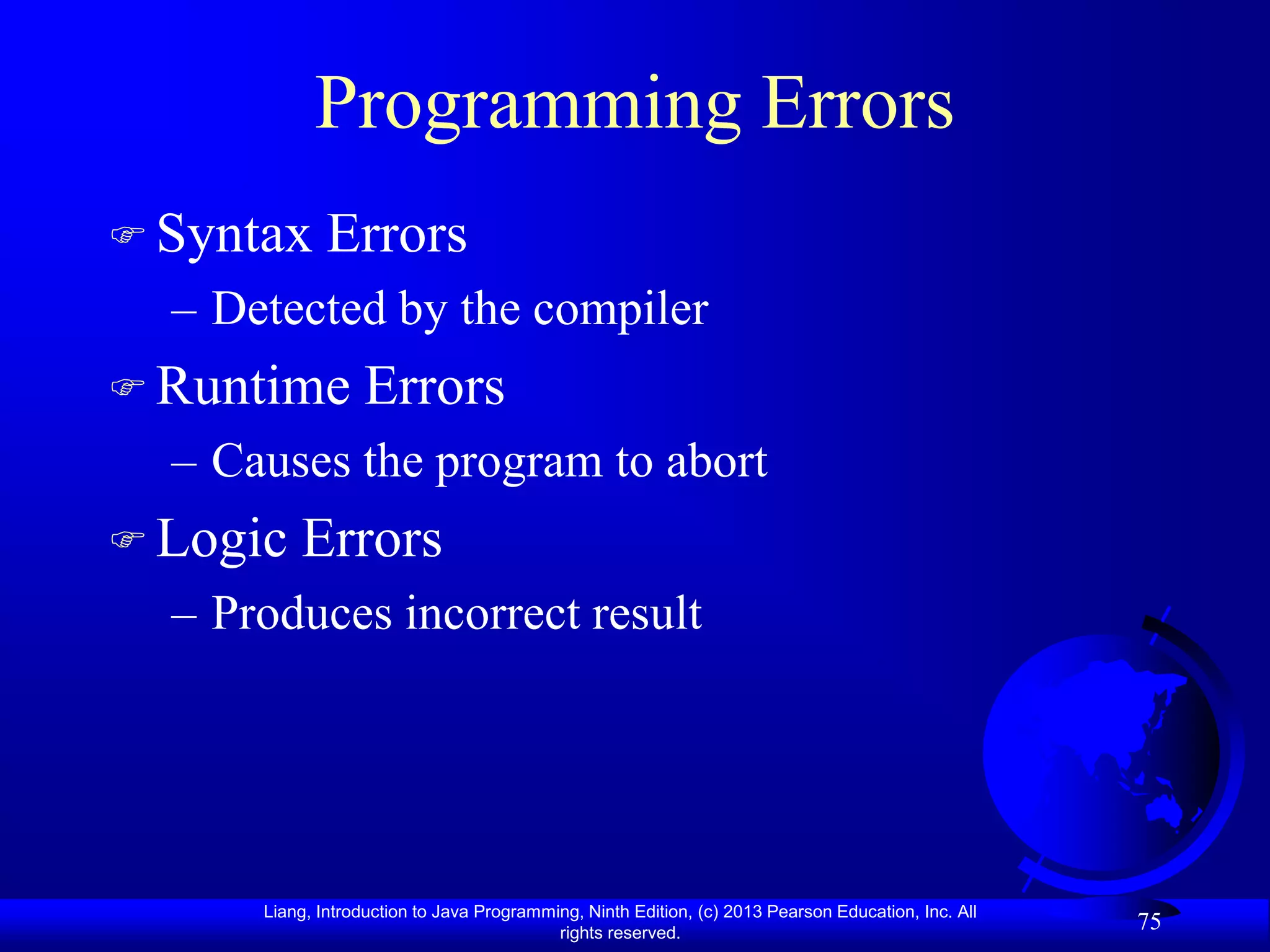 Programming Errors

☞ Syntax Errors
– Detected by the compiler

☞ Runtime Errors
– Causes the program to abort

☞ Logic Errors
– Produces incorrect result

Liang, Introduction to Java Programming, Ninth Edition, (c) 2013 Pearson Education, Inc. All rights reserved.

75